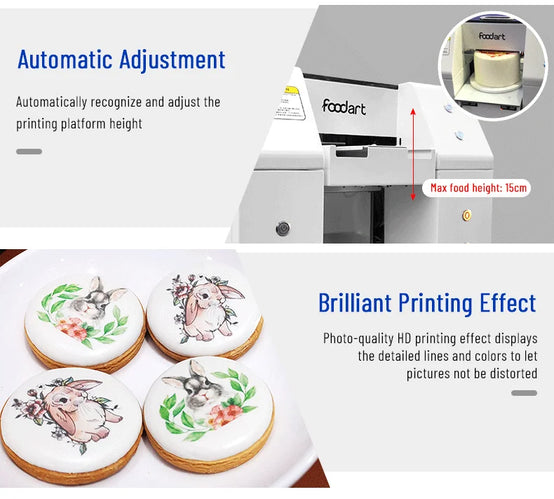 Automatic Adjustment

Automatically recognize and adjust the printing platform height

foodart

foodart

Max food height: 15cm

Brilliant Printing Effect

Photo-quality HD printing effect displays the detailed lines and colors to let pictures not be distorted